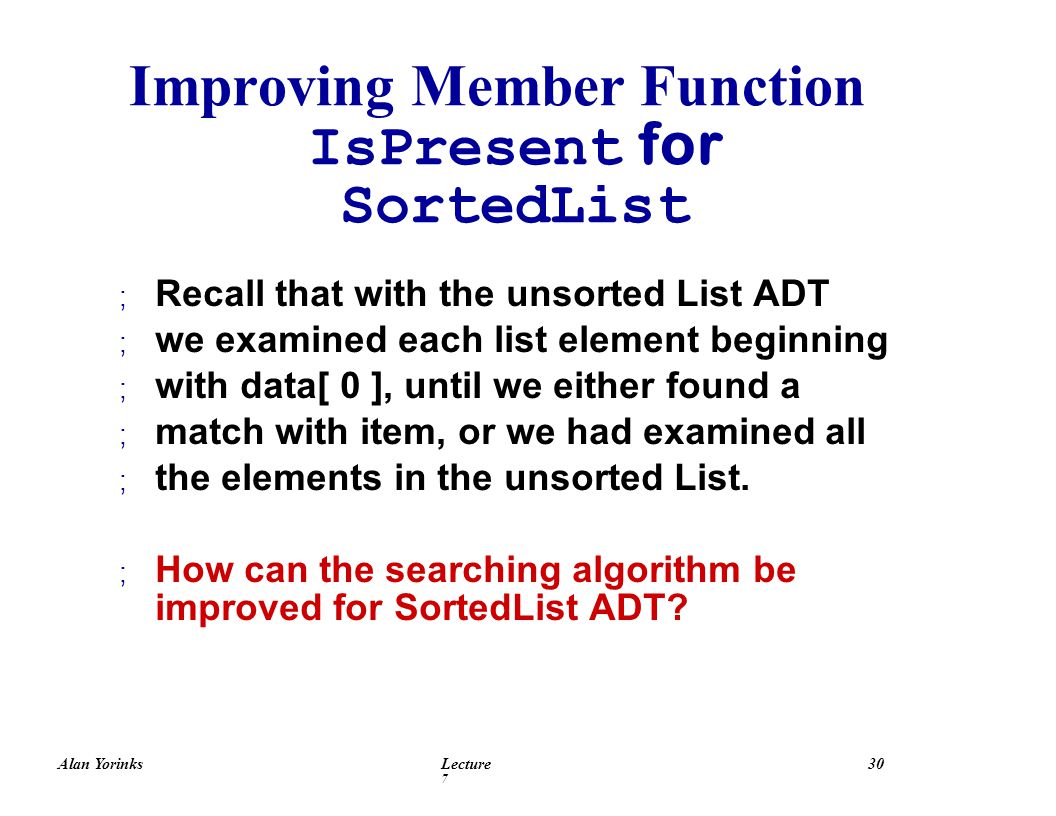 Improving Member Function IsPresent for SortedList

; Recall that with the unsorted List ADT
; we examined each list element beginning
; with data[ 0 ], until we either found a
; match with item, or we had examined all
; the elements in the unsorted List.

; How can the searching algorithm be improved for SortedList ADT?

Alan Yorinks Lecture 7 30